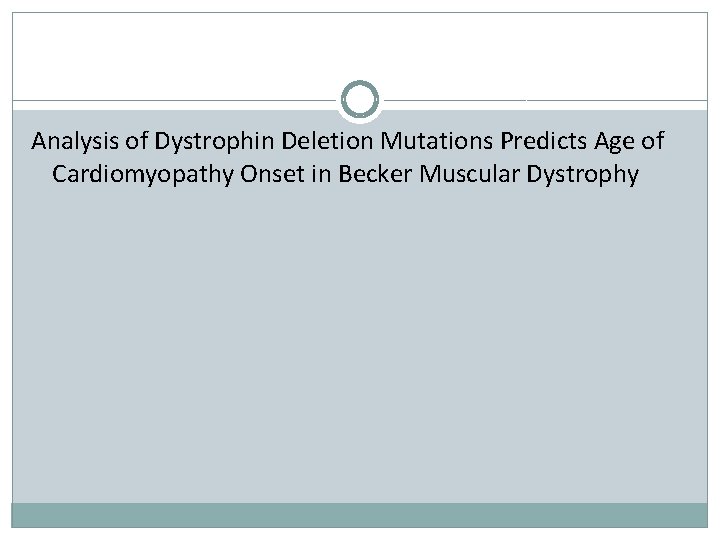 Analysis of Dystrophin Deletion Mutations Predicts Age of Cardiomyopathy Onset in Becker Muscular Dystrophy